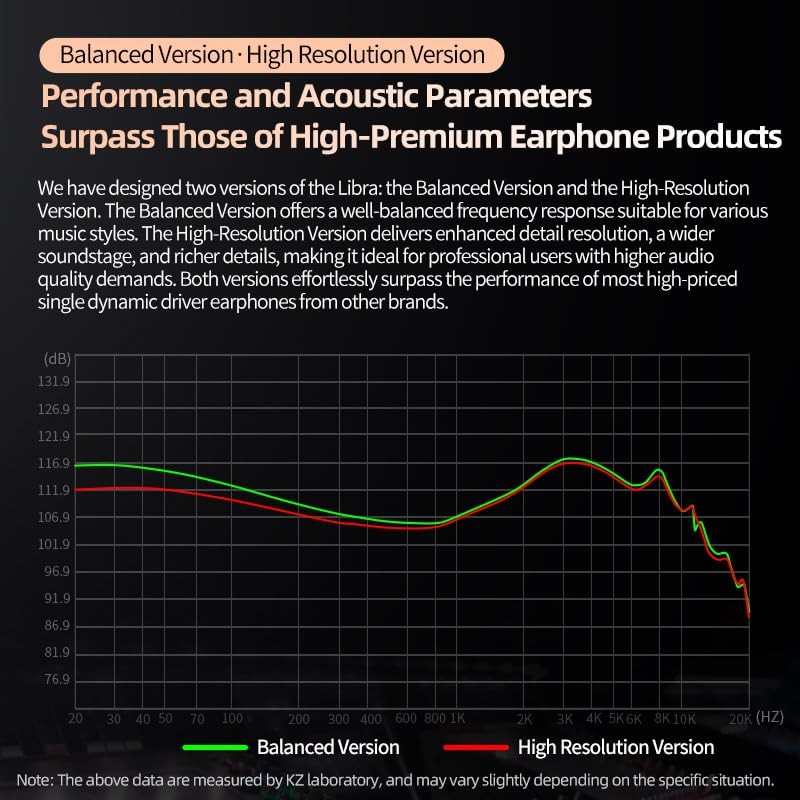 Balanced Version · High Resolution Version

Performance and Acoustic Parameters Surpass Those of High-Premium Earphone Products

We have designed two versions of the Libra: the Balanced Version and the High-Resolution Version. The Balanced Version offers a well-balanced frequency response suitable for various music styles. The High-Resolution Version delivers enhanced detail resolution, a wider soundstage, and richer details, making it ideal for professional users with higher audio quality demands. Both versions effortlessly surpass the performance of most high-priced single dynamic driver earphones from other brands.

(dB)
131.9
126.9
121.9
116.9
111.9
106.9
101.9
96.9
91.9
86.9
81.9
76.9

20 30 40 50 70 100 200 300 400 600 800 1K 2K 3K 4K 5K 6K 8K 10K 20K (HZ)

Balanced Version
High Resolution Version

Note: The above data are measured by KZ laboratory, and may vary slightly depending on the specific situation.